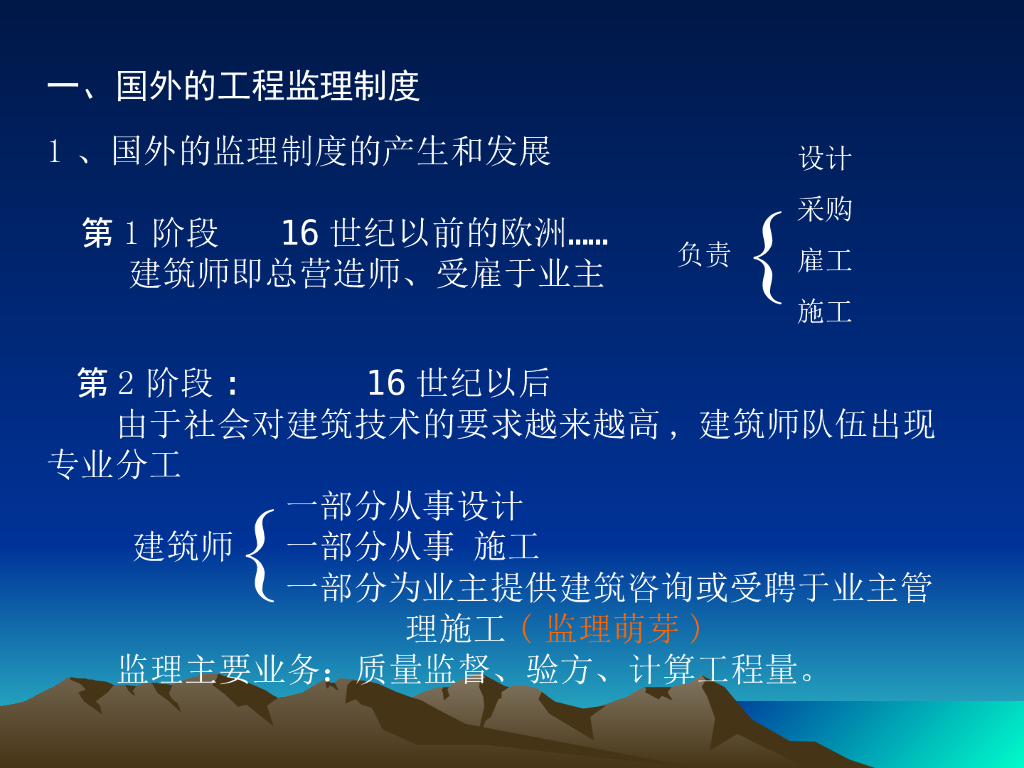 一、国外的工程监理制度

1、国外的监理制度的产生和发展

第1阶段 16世纪以前的欧洲……
建筑师即总营造师、受雇于业主

负责
设计
采购
雇工
施工

第2阶段： 16世纪以后
由于社会对建筑技术的要求越来越高，建筑师队伍出现专业分工

建筑师
一部分从事设计
一部分从事 施工
一部分为业主提供建筑咨询或受聘于业主管理施工（监理萌芽）

监理主要业务：质量监督、验方、计算工程量。